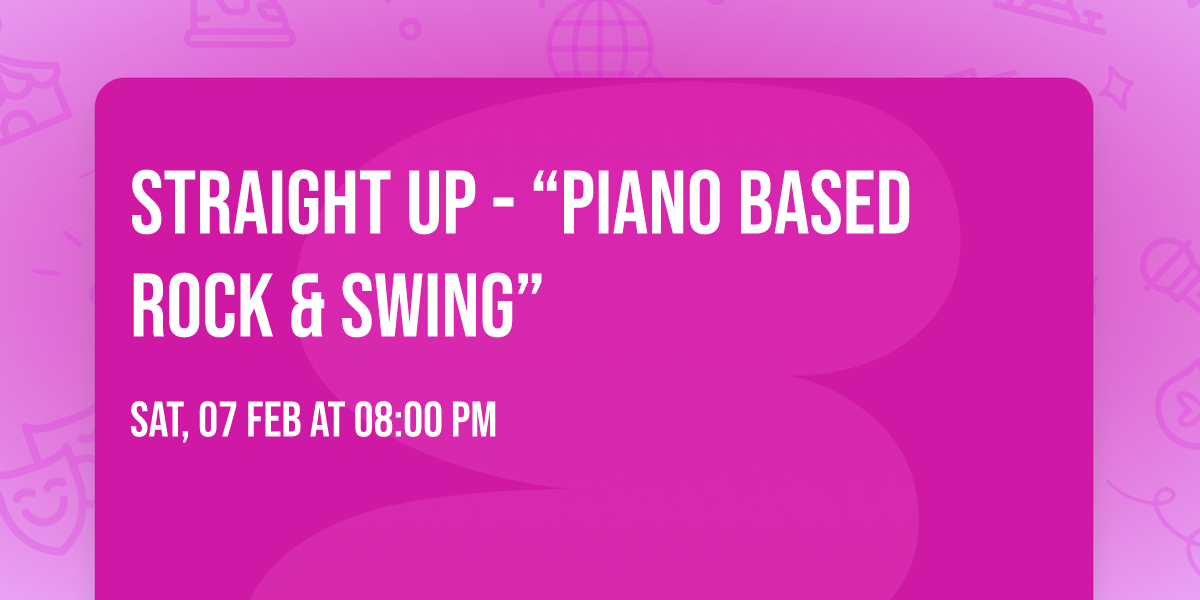 STRAIGHT UP - “PIANO BASED ROCK & SWING”

SAT, 07 FEB AT 08:00 PM